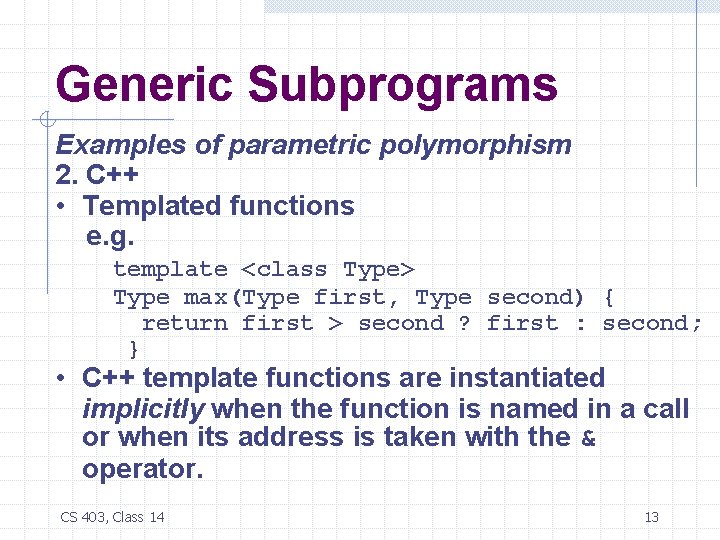 Generic Subprograms

Examples of parametric polymorphism
2. C++
• Templated functions
e.g.
template <class Type>
Type max(Type first, Type second) {
return first > second ? first : second;
}
• C++ template functions are instantiated implicitly when the function is named in a call or when its address is taken with the & operator.

CS 403, Class 14

13